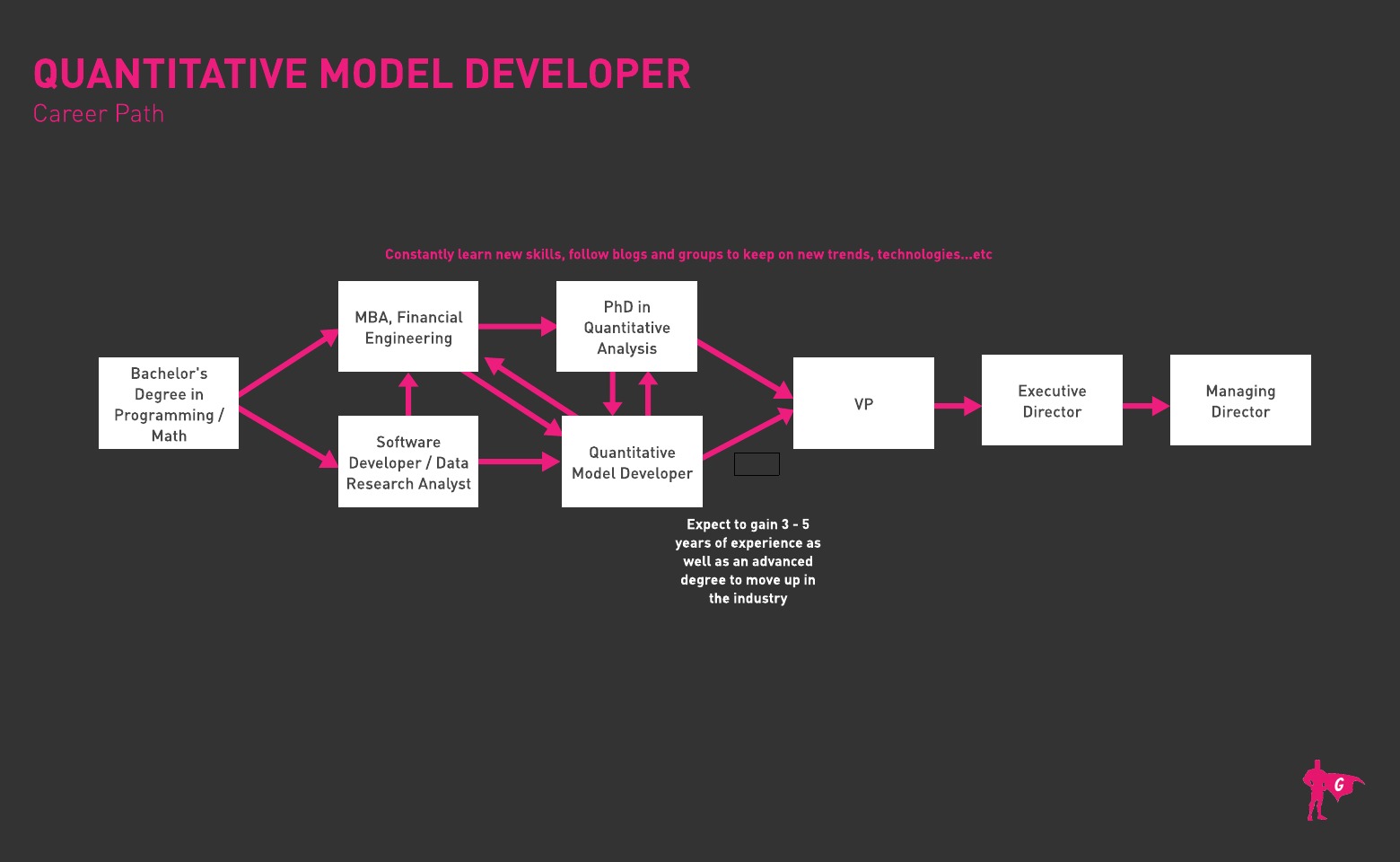 QUANTITATIVE MODEL DEVELOPER
Career Path

Constantly learn new skills, follow blogs and groups to keep on new trends, technologies...etc

Bachelor's Degree in Programming / Math

MBA, Financial Engineering

Software Developer / Data Research Analyst

PhD in Quantitative Analysis

Quantitative Model Developer

VP

Executive Director

Managing Director

Expect to gain 3 - 5 years of experience as well as an advanced degree to move up in the industry

G